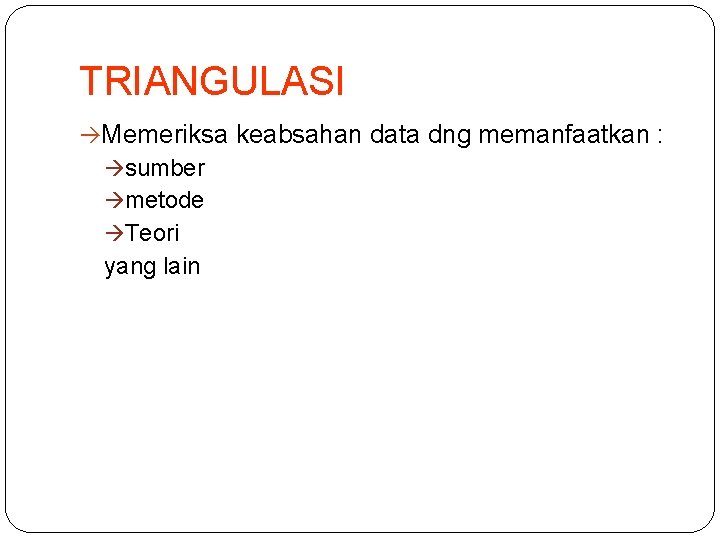 TRIANGULASI

→Memeriksa keabsahan data dng memanfaatkan :

→sumber

→metode

→Teori

yang lain